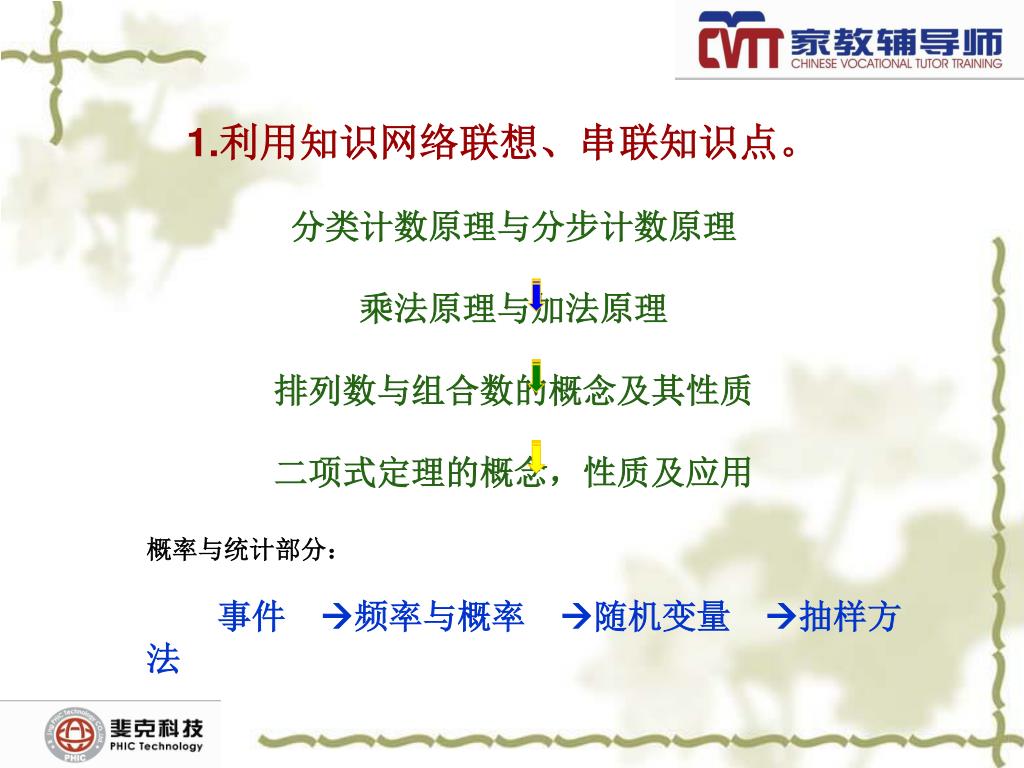 CVTT 家教辅导师
CHINESE VOCATIONAL TUTOR TRAINING

1.利用知识网络联想、串联知识点。

分类计数原理与分步计数原理

乘法原理与加法原理

排列数与组合数的概念及其性质

二项式定理的概念，性质及应用

概率与统计部分：

事件 →频率与概率 →随机变量 →抽样方法

斐克科技
PHIC Technology